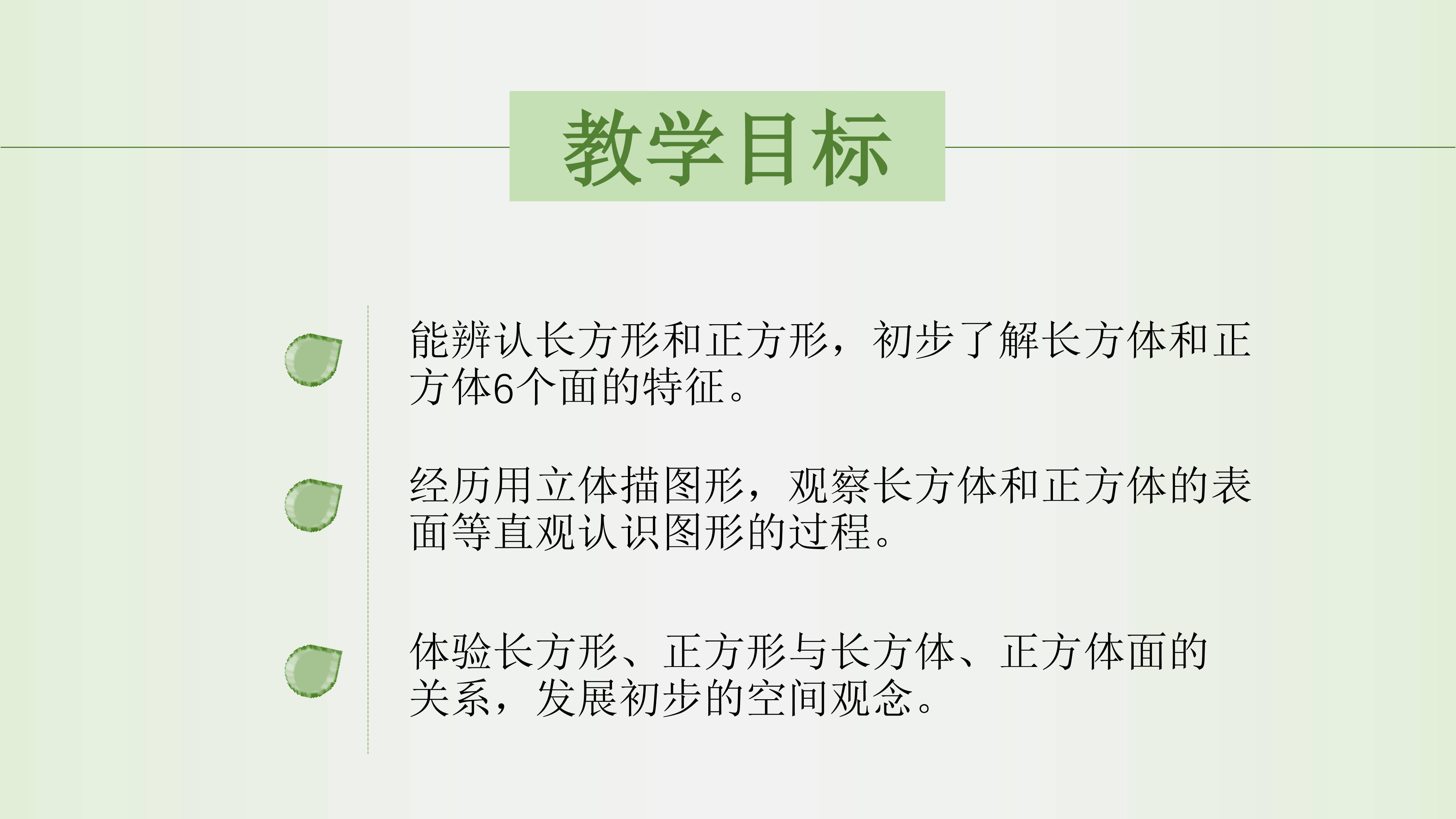 教学目标

能辨认长方形和正方形，初步了解长方体和正方体6个面的特征。

经历用立体描图形，观察长方体和正方体的表面等直观认识图形的过程。

体验长方形、正方形与长方体、正方体面的关系，发展初步的空间观念。